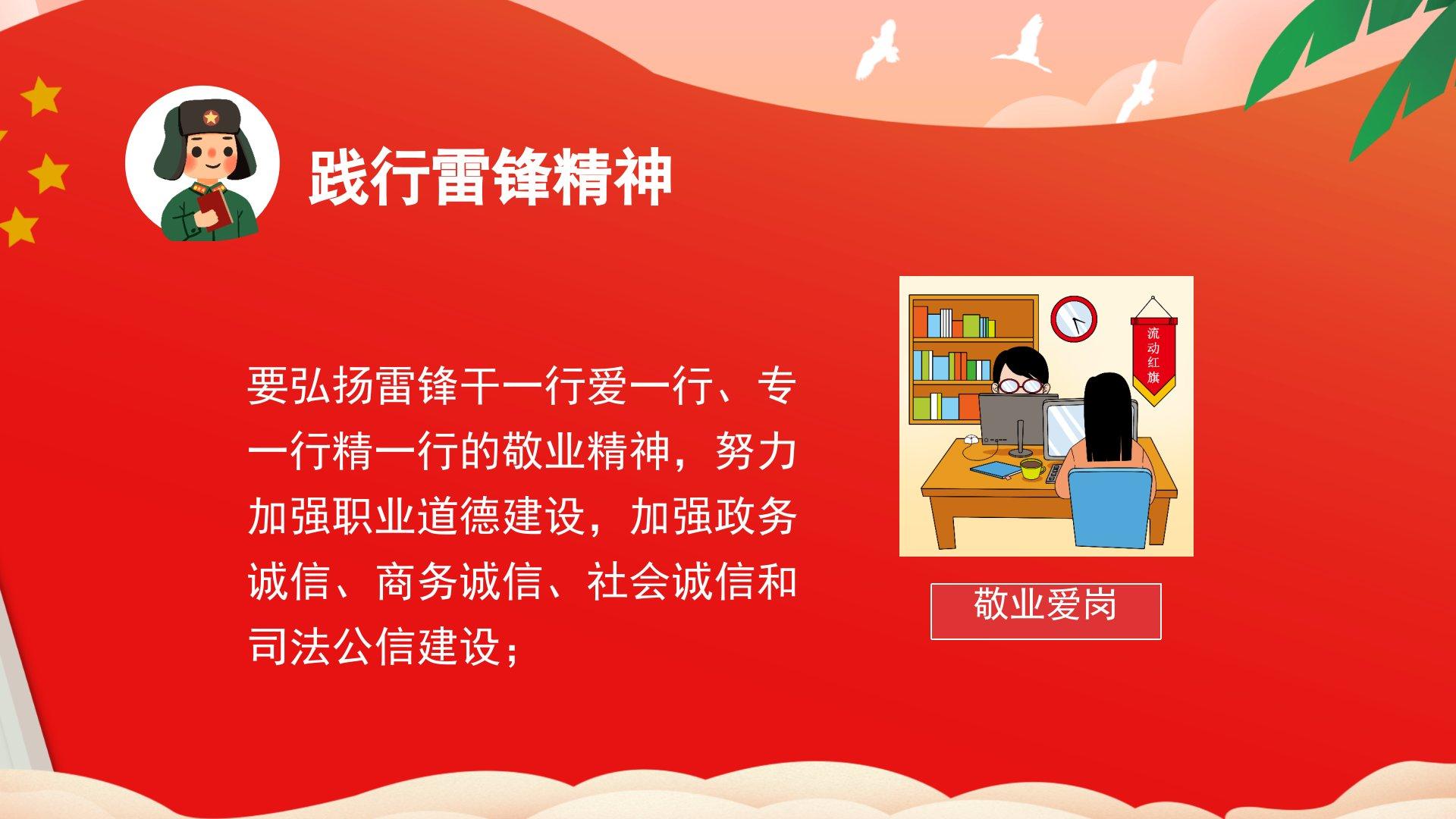 践行雷锋精神

要弘扬雷锋干一行爱一行、专一行精一行的敬业精神，努力加强职业道德建设，加强政务诚信、商务诚信、社会诚信和司法公信建设；

流动红旗

敬业爱岗